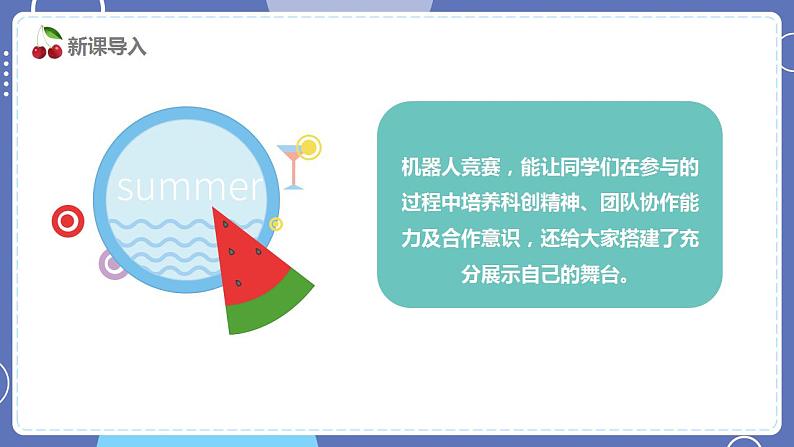 新课导入

summer

机器人竞赛，能让同学们在参与的过程中培养科创精神、团队协作能力及合作意识，还给大家搭建了充分展示自己的舞台。